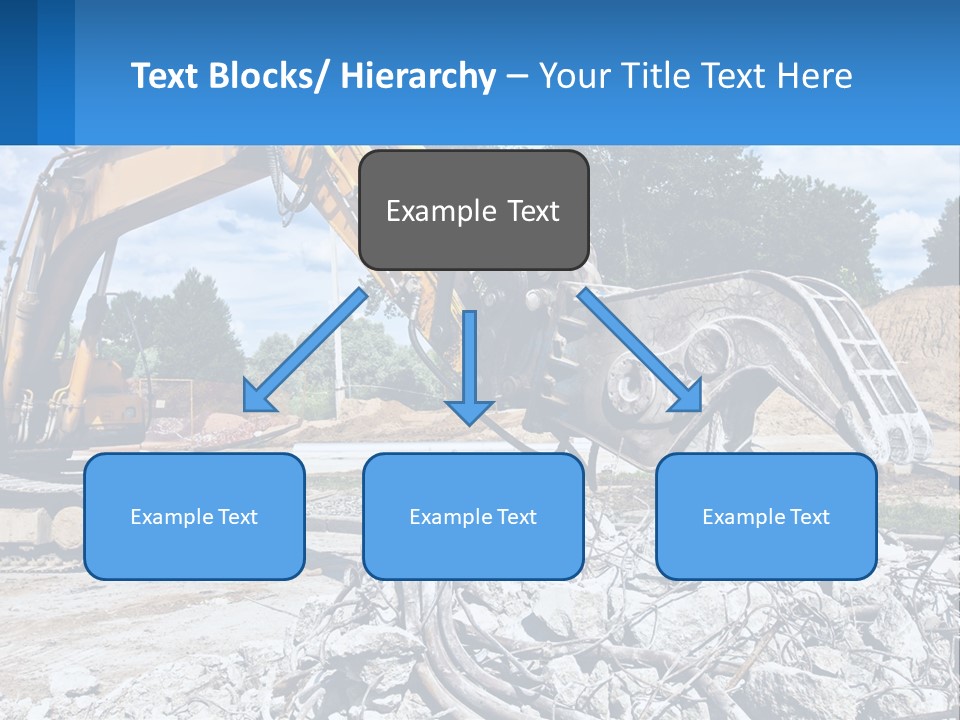 Text Blocks/ Hierarchy – Your Title Text Here

Example Text

Example Text

Example Text

Example Text